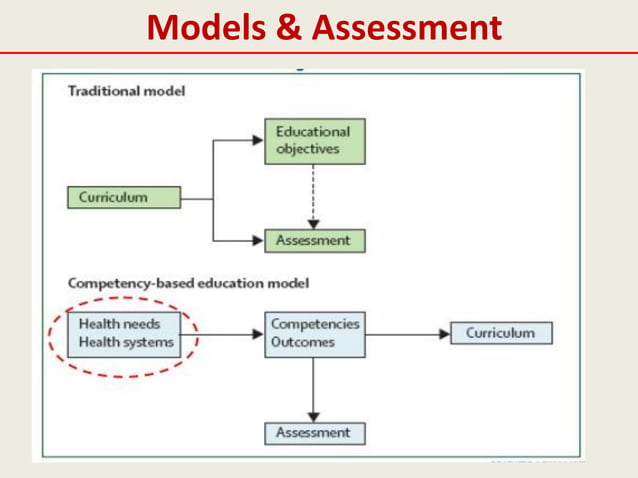 Models & Assessment

Traditional model

Curriculum

Educational objectives

Assessment

Competency-based education model

Health needs
Health systems

Competencies
Outcomes

Curriculum

Assessment